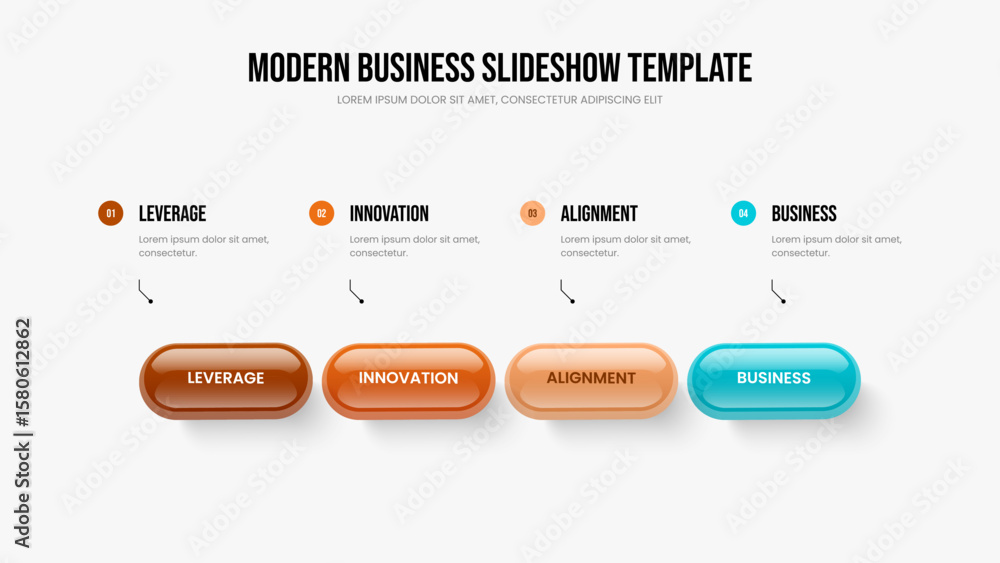 MODERN BUSINESS SLIDESHOW TEMPLATE

LOREM IPSUM DOLOR SIT AMET, CONSECTETUR ADIPISCING ELIT

01 LEVERAGE

Lorem ipsum dolor sit amet, consectetur.

02 INNOVATION

Lorem ipsum dolor sit amet, consectetur.

03 ALIGNMENT

Lorem ipsum dolor sit amet, consectetur.

04 BUSINESS

Lorem ipsum dolor sit amet, consectetur.

LEVERAGE

INNOVATION

ALIGNMENT

BUSINESS

Adobe Stock | #1580612862